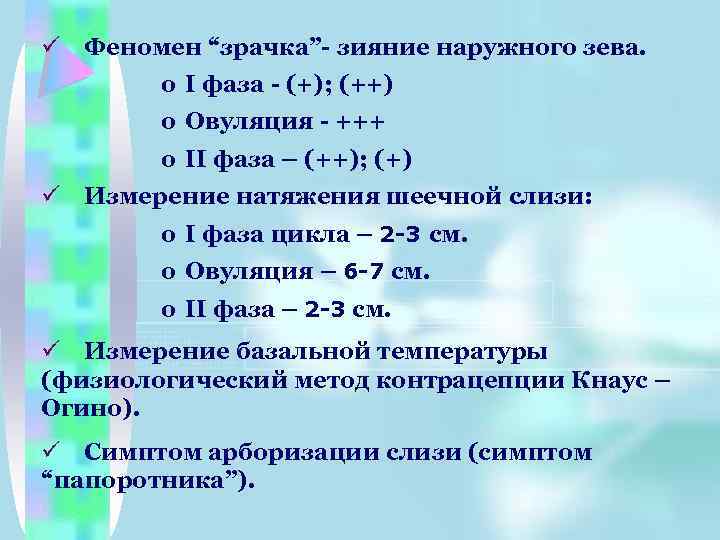 ✓ Феномен “зрачка”- зияние наружного зева.

o I фаза - (+); (++)

o Овуляция - +++

o II фаза – (++); (+)

✓ Измерение натяжения шеечной слизи:

o I фаза цикла – 2-3 см.

o Овуляция – 6-7 см.

o II фаза – 2-3 см.

✓ Измерение базальной температуры (физиологический метод контрацепции Кнаус – Огино).

✓ Симптом арборизации слизи (симптом “папоротника”).